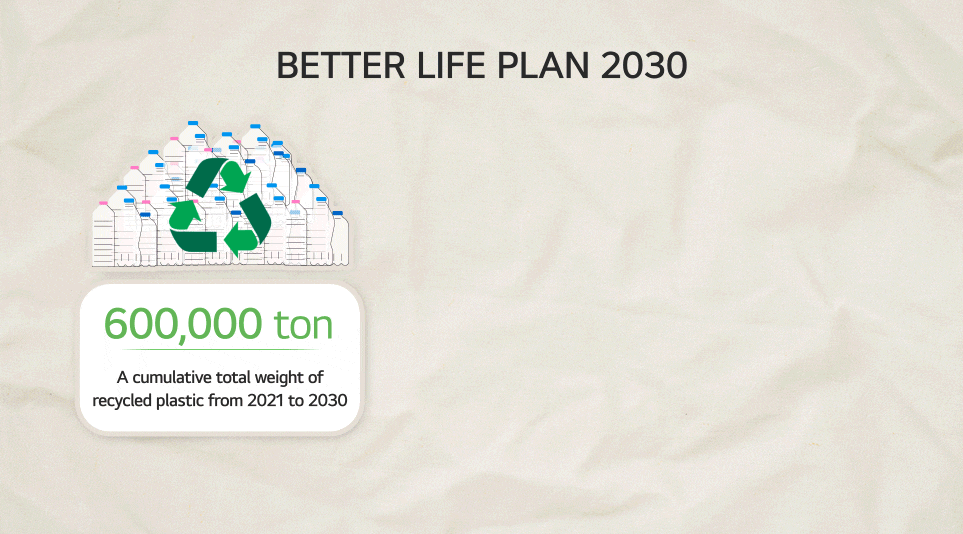 BETTER LIFE PLAN 2030

600,000 ton

A cumulative total weight of recycled plastic from 2021 to 2030